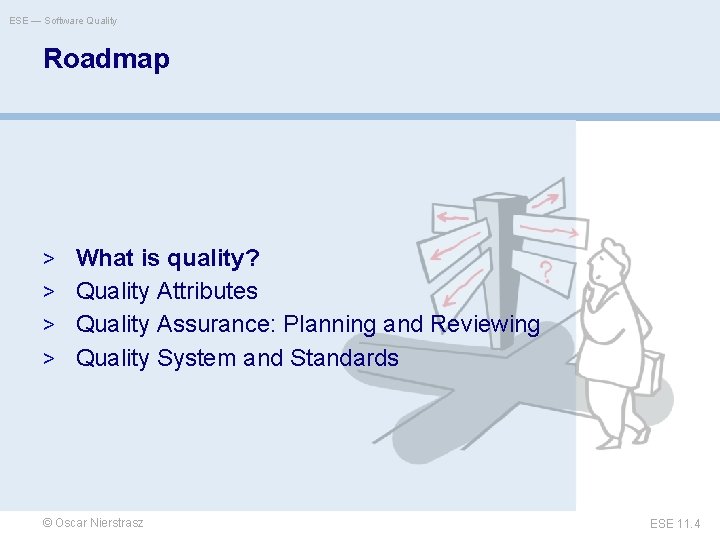 ESE — Software Quality

Roadmap

> What is quality?
> Quality Attributes
> Quality Assurance: Planning and Reviewing
> Quality System and Standards

?

© Oscar Nierstrasz

ESE 11.4